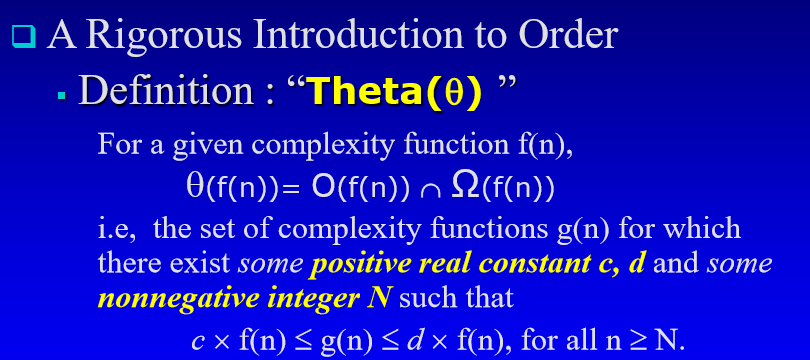 A Rigorous Introduction to Order

Definition : “Theta($\theta$) ”

For a given complexity function f(n),

$\theta(f(n)) = O(f(n)) \cap \Omega(f(n))$

i.e, the set of complexity functions g(n) for which there exist some positive real constant c, d and some nonnegative integer N such that

$c \times f(n) \leq g(n) \leq d \times f(n)$, for all $n \geq N$.